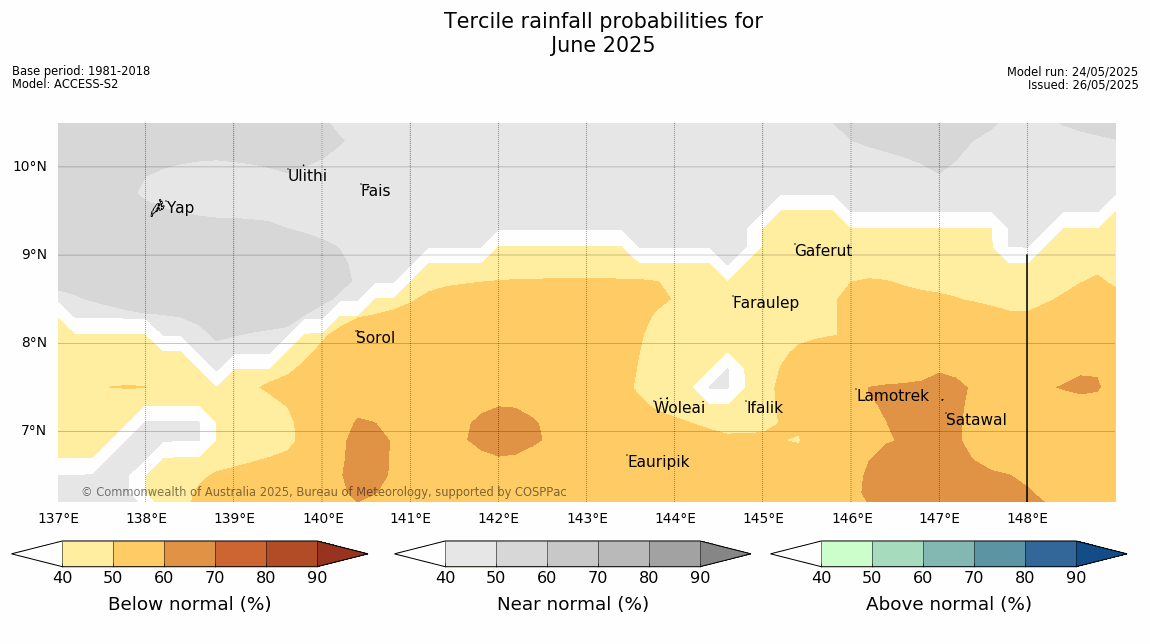 Tercile rainfall probabilities for
June 2025

Base period: 1981-2018
Model: ACCESS-S2

Model run: 24/05/2025
Issued: 26/05/2025

10°N
9°N
8°N
7°N

Ulithi
Fais
Yap
Gaferut
Faraulep
Sorol
Woleai
Ifalik
Lamotrek
Satawal
Eauripik

© Commonwealth of Australia 2025, Bureau of Meteorology, supported by COSPPac

137°E 138°E 139°E 140°E 141°E 142°E 143°E 144°E 145°E 146°E 147°E 148°E

40 50 60 70 80 90
Below normal (%)

40 50 60 70 80 90
Near normal (%)

40 50 60 70 80 90
Above normal (%)